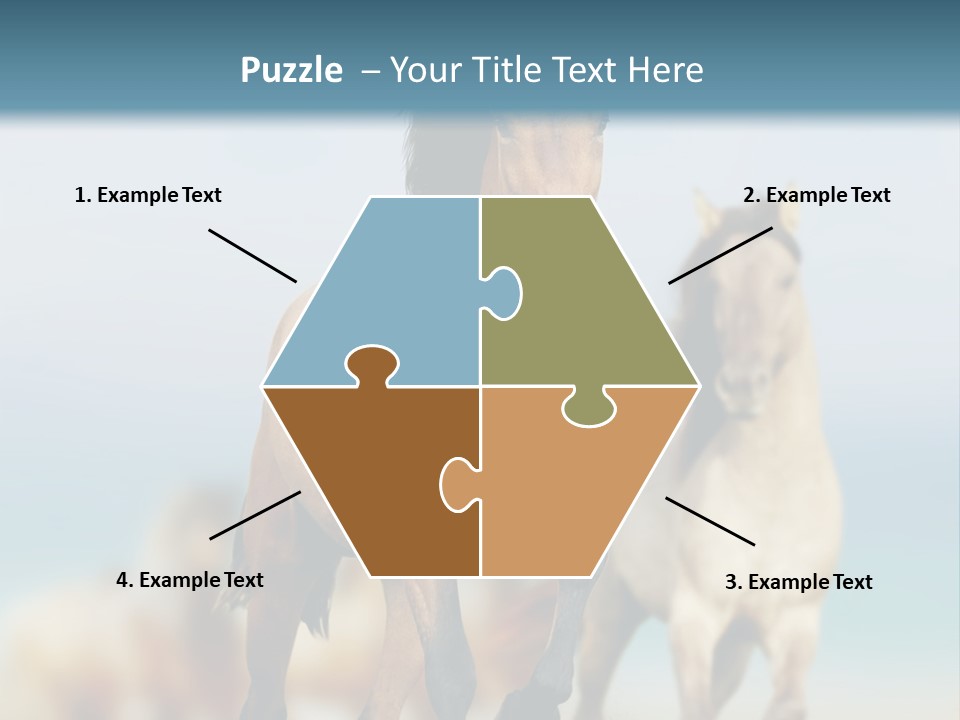 Puzzle – Your Title Text Here

1. Example Text

2. Example Text

4. Example Text

3. Example Text